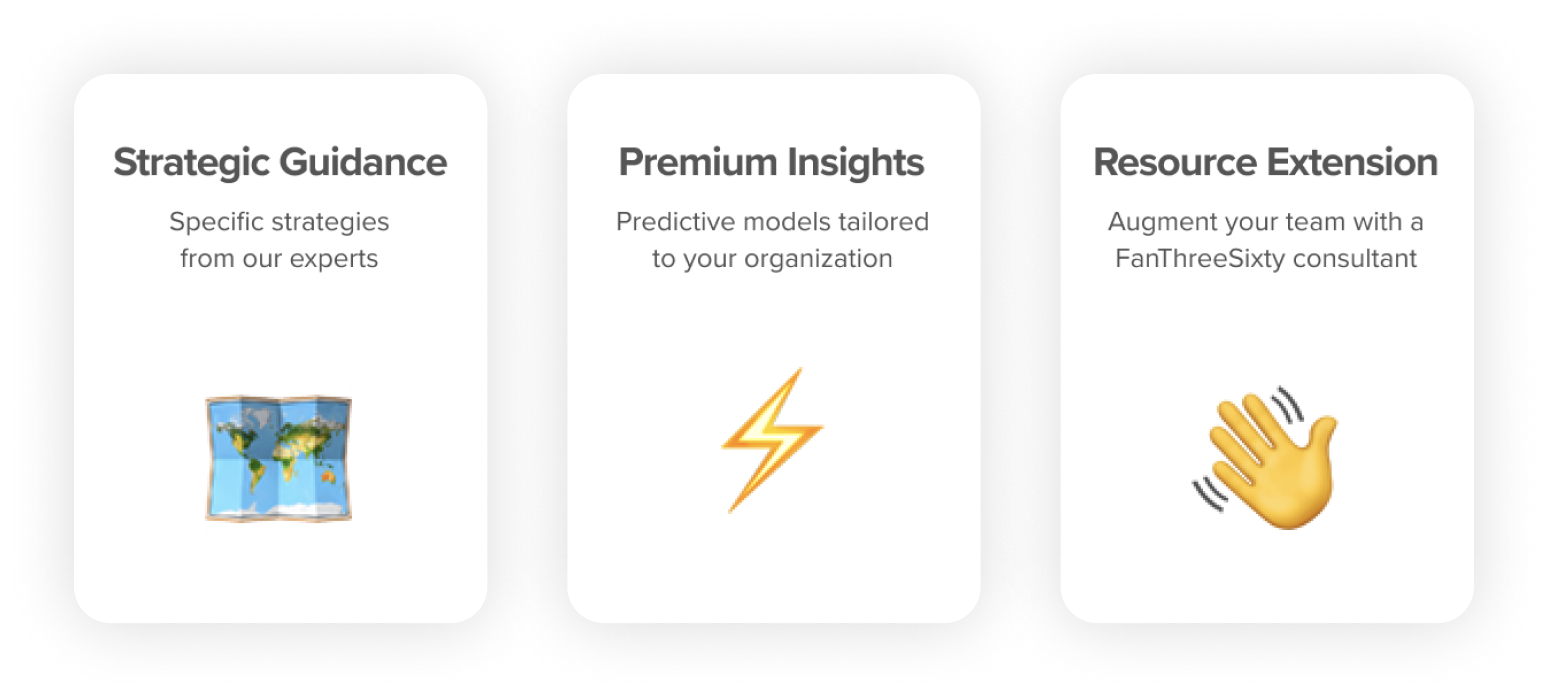 Strategic Guidance

Specific strategies from our experts

Premium Insights

Predictive models tailored to your organization

Resource Extension

Augment your team with a FanThreeSixty consultant